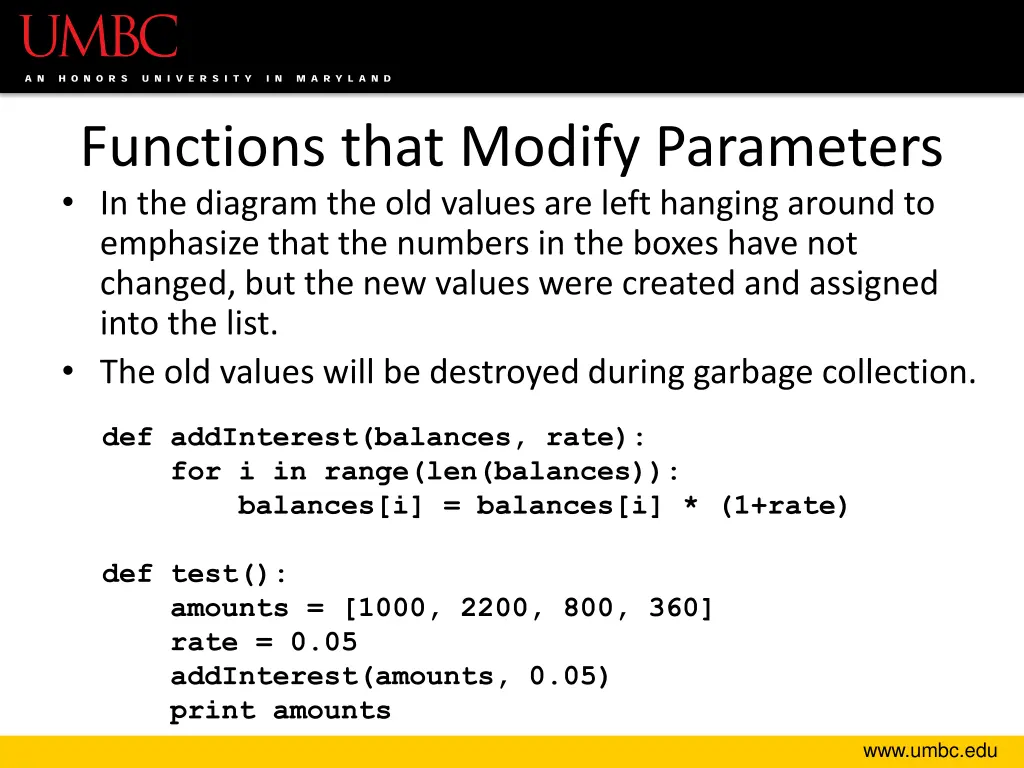 UMBC
AN HONORS UNIVERSITY IN MARYLAND

Functions that Modify Parameters

• In the diagram the old values are left hanging around to emphasize that the numbers in the boxes have not changed, but the new values were created and assigned into the list.
• The old values will be destroyed during garbage collection.

def addInterest(balances, rate):
    for i in range(len(balances)):
        balances[i] = balances[i] * (1+rate)

def test():
    amounts = [1000, 2200, 800, 360]
    rate = 0.05
    addInterest(amounts, 0.05)
    print amounts

www.umbc.edu